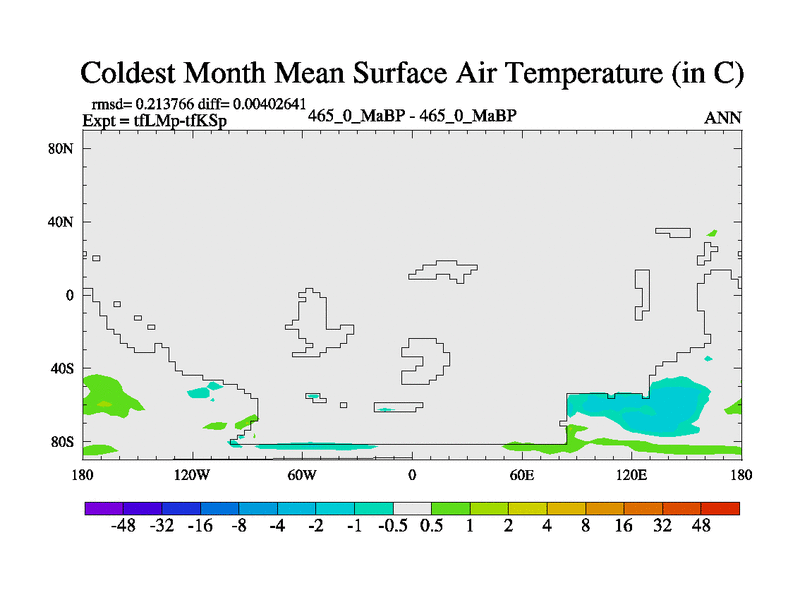 Coldest Month Mean Surface Air Temperature (in C)

rmsd= 0.213766 diff= 0.00402641
Expt = tfLMp-tfKSp

465_0_MaBP - 465_0_MaBP

ANN

80N
40N
0
40S
80S

180 120W 60W 0 60E 120E 180

-48 -32 -16 -8 -4 -2 -1 -0.5 0.5 1 2 4 8 16 32 48